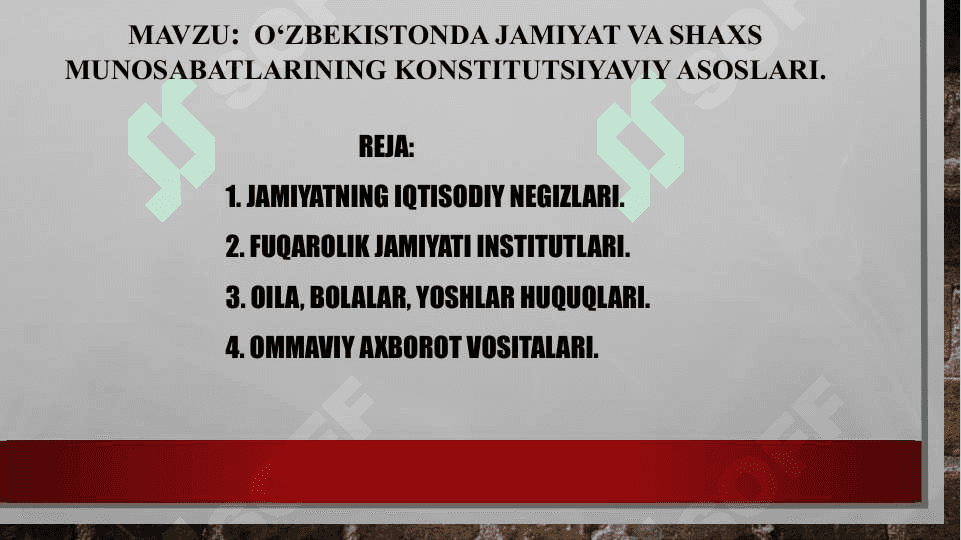 MAVZU: O‘ZBEKISTONDA JAMIYAT VA SHAXS MUNOSABATLARINING KONSTITUTSIYAVIY ASOSLARI.

REJA:

1. JAMIYATNING IQTISODIY NEGIZLARI.

2. FUQAROLIK JAMIYATI INSTITUTLARI.

3. OILA, BOLALAR, YOSHLAR HUQUQLARI.

4. OMMAVIY AXBOROT VOSITALARI.